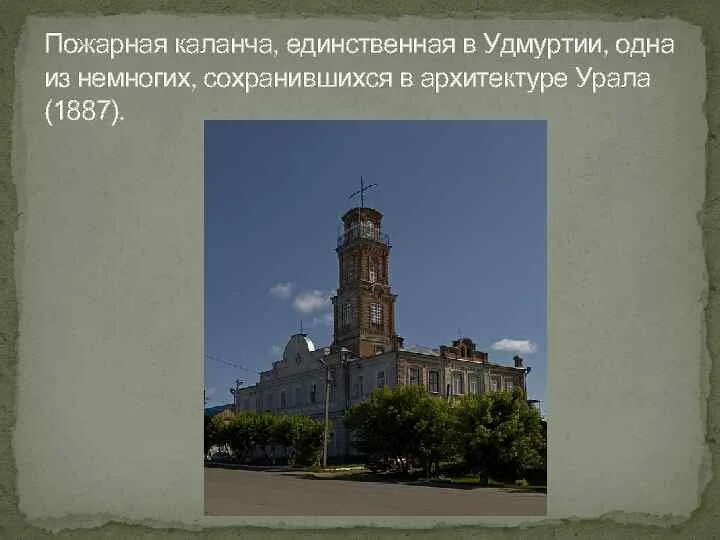 Пожарная каланча, единственная в Удмуртии, одна из немногих, сохранившихся в архитектуре Урала (1887).